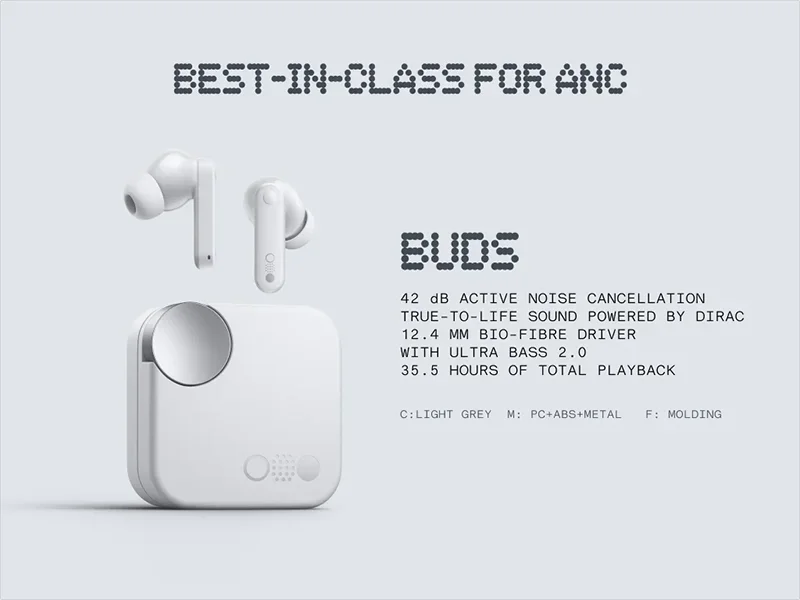 BEST-IN-CLASS FOR ANC

BUDS

42 dB ACTIVE NOISE CANCELLATION
TRUE-TO-LIFE SOUND POWERED BY DIRAC
12.4 MM BIO-FIBRE DRIVER
WITH ULTRA BASS 2.0
35.5 HOURS OF TOTAL PLAYBACK

C:LIGHT GREY M: PC+ABS+METAL F: MOLDING